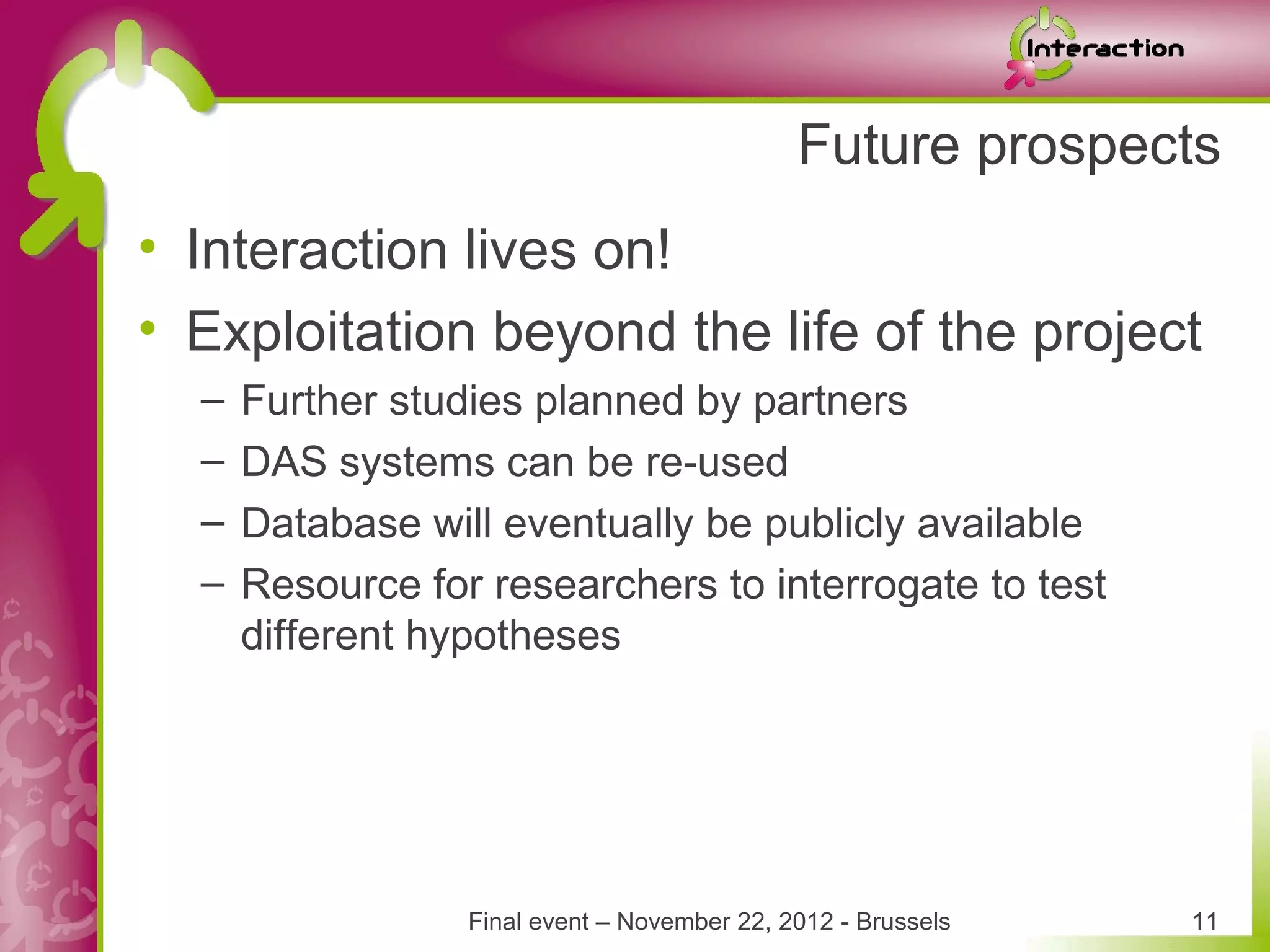 Interaction

Future prospects

• Interaction lives on!
• Exploitation beyond the life of the project
– Further studies planned by partners
– DAS systems can be re-used
– Database will eventually be publicly available
– Resource for researchers to interrogate to test different hypotheses

Final event – November 22, 2012 - Brussels

11